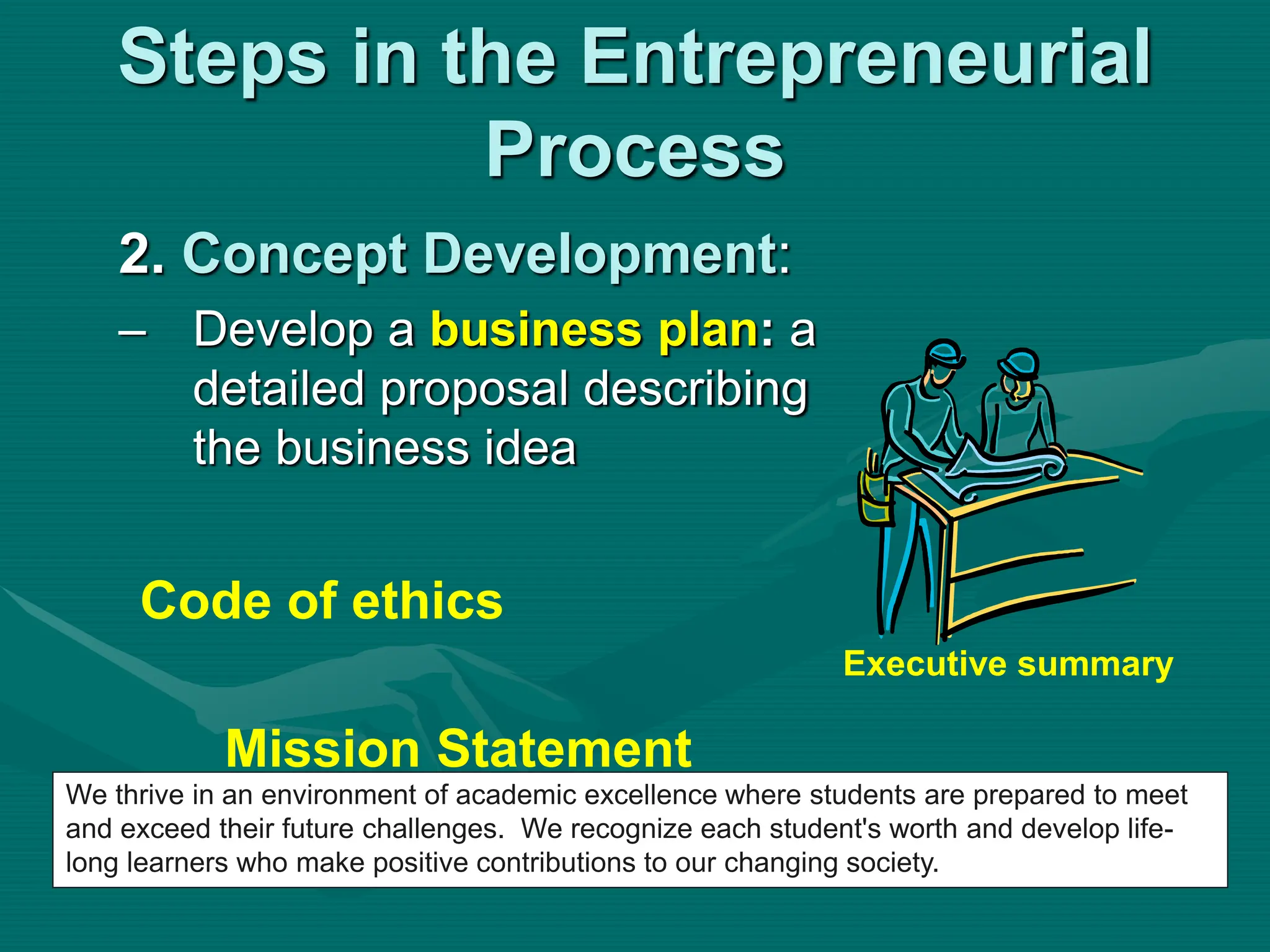 Steps in the Entrepreneurial Process

2. Concept Development:

– Develop a business plan: a detailed proposal describing the business idea

Code of ethics

Executive summary

Mission Statement

We thrive in an environment of academic excellence where students are prepared to meet and exceed their future challenges. We recognize each student's worth and develop life-long learners who make positive contributions to our changing society.